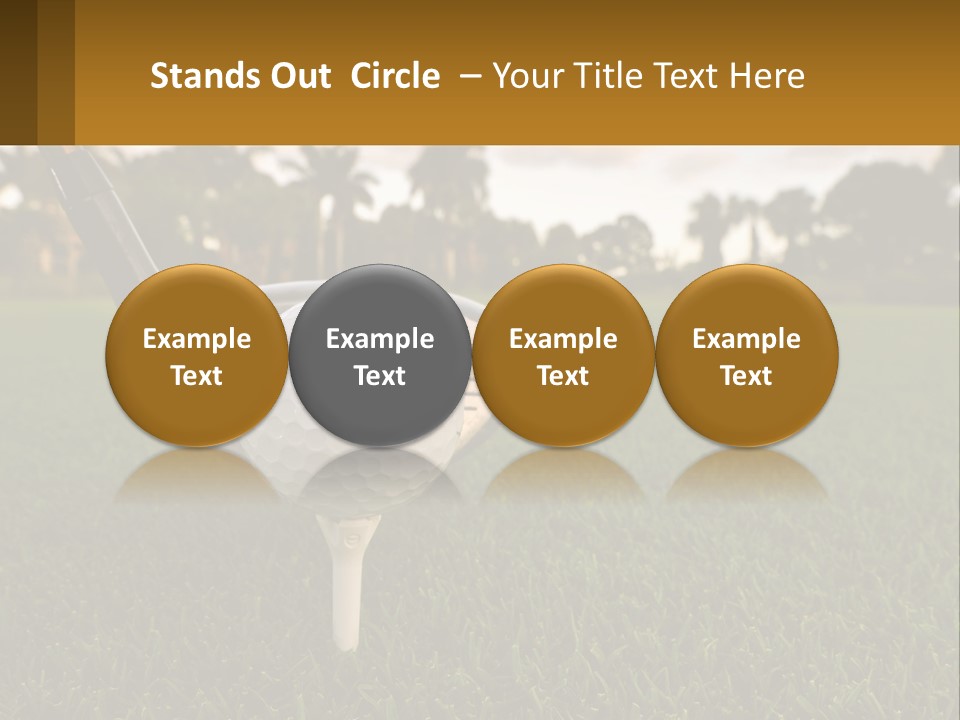 Stands Out Circle – Your Title Text Here

Example Text

Example Text

Example Text

Example Text